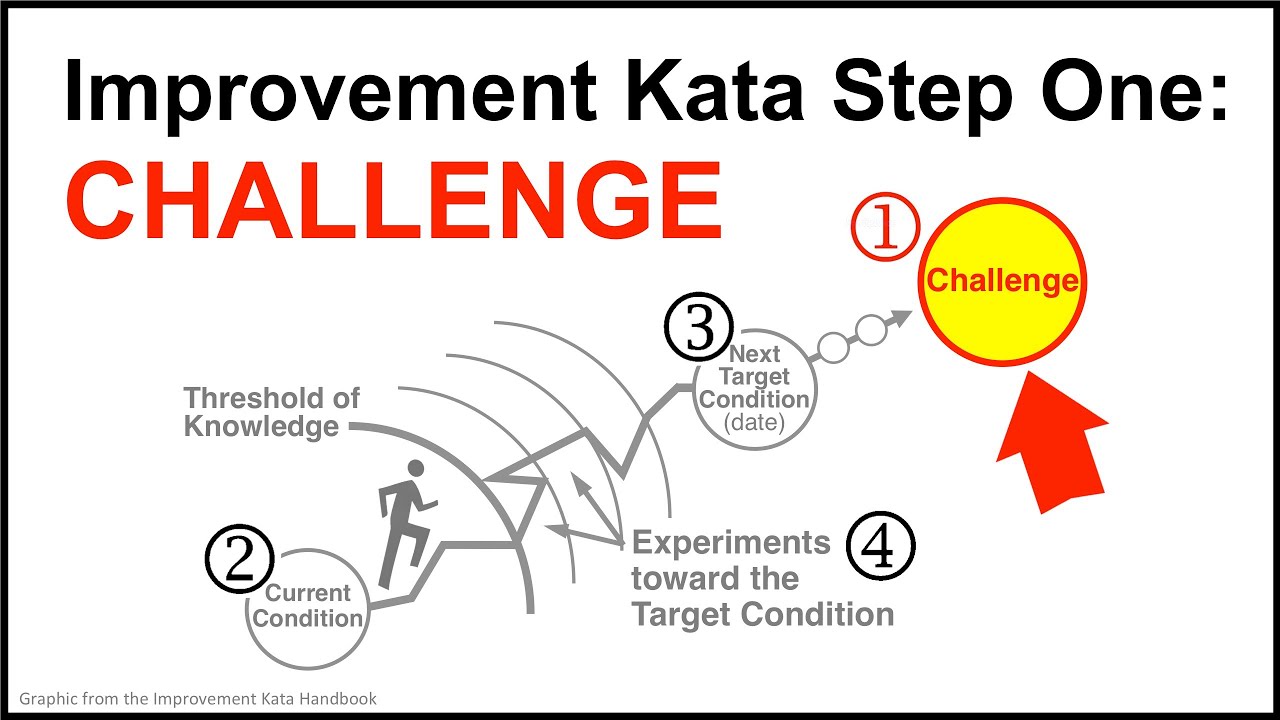 Improvement Kata Step One:
CHALLENGE

①
Challenge

③
Next Target Condition (date)

Threshold of Knowledge

②
Current Condition

Experiments toward the Target Condition
④

Graphic from the Improvement Kata Handbook